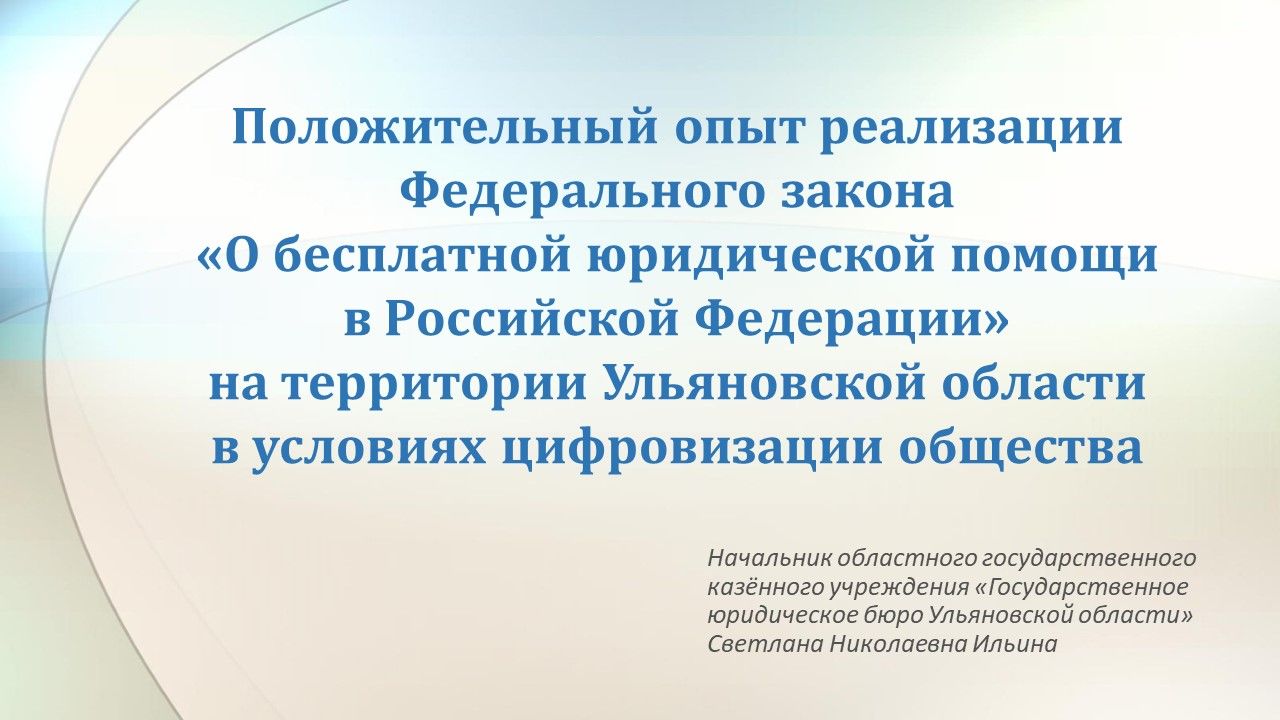 Положительный опыт реализации Федерального закона «О бесплатной юридической помощи в Российской Федерации» на территории Ульяновской области в условиях цифровизации общества

Начальник областного государственного казённого учреждения «Государственное юридическое бюро Ульяновской области»
Светлана Николаевна Ильина